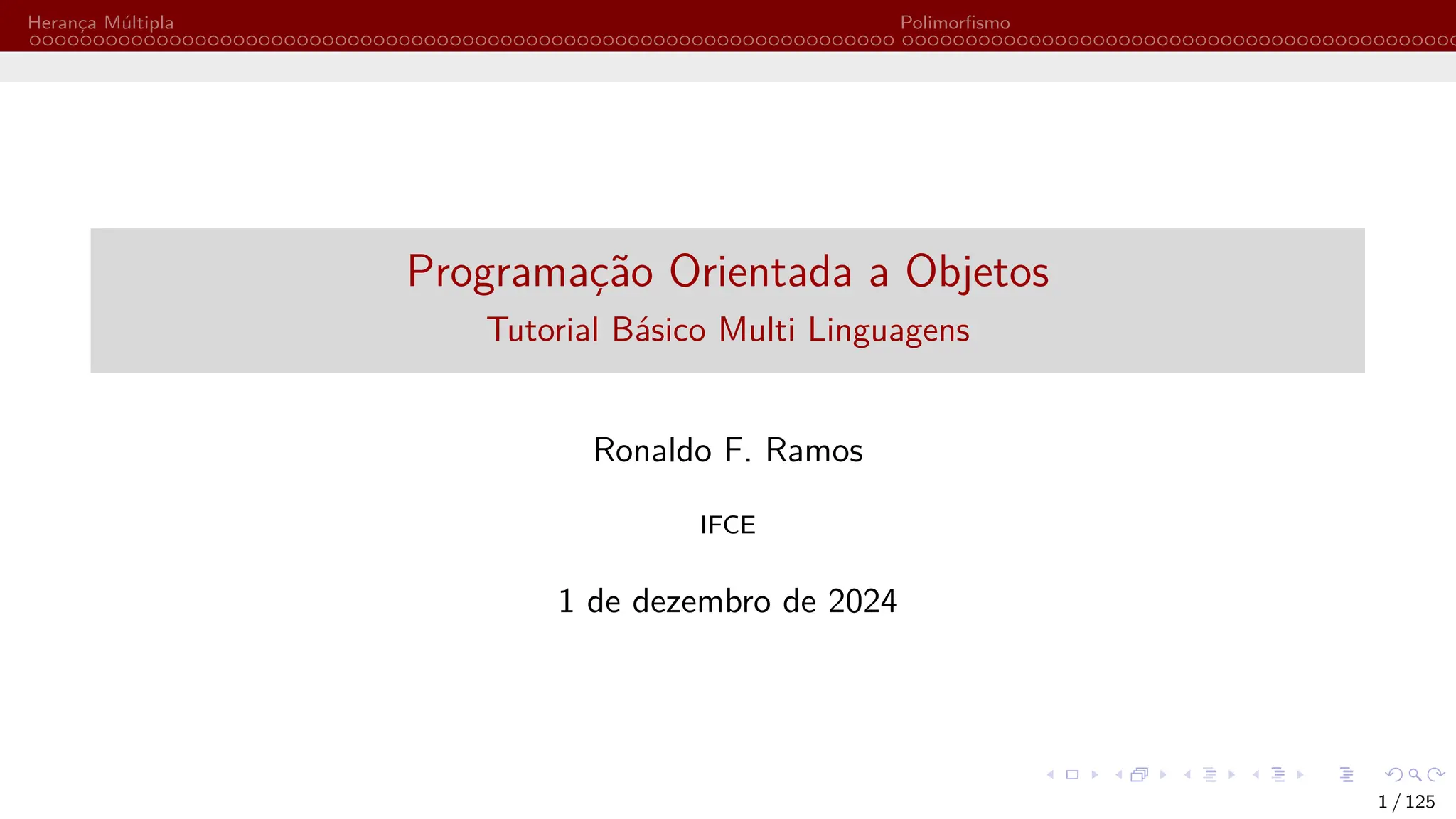 Herança Múltipla Polimorfismo

Programação Orientada a Objetos
Tutorial Básico Multi Linguagens

Ronaldo F. Ramos

IFCE

1 de dezembro de 2024

1 / 125